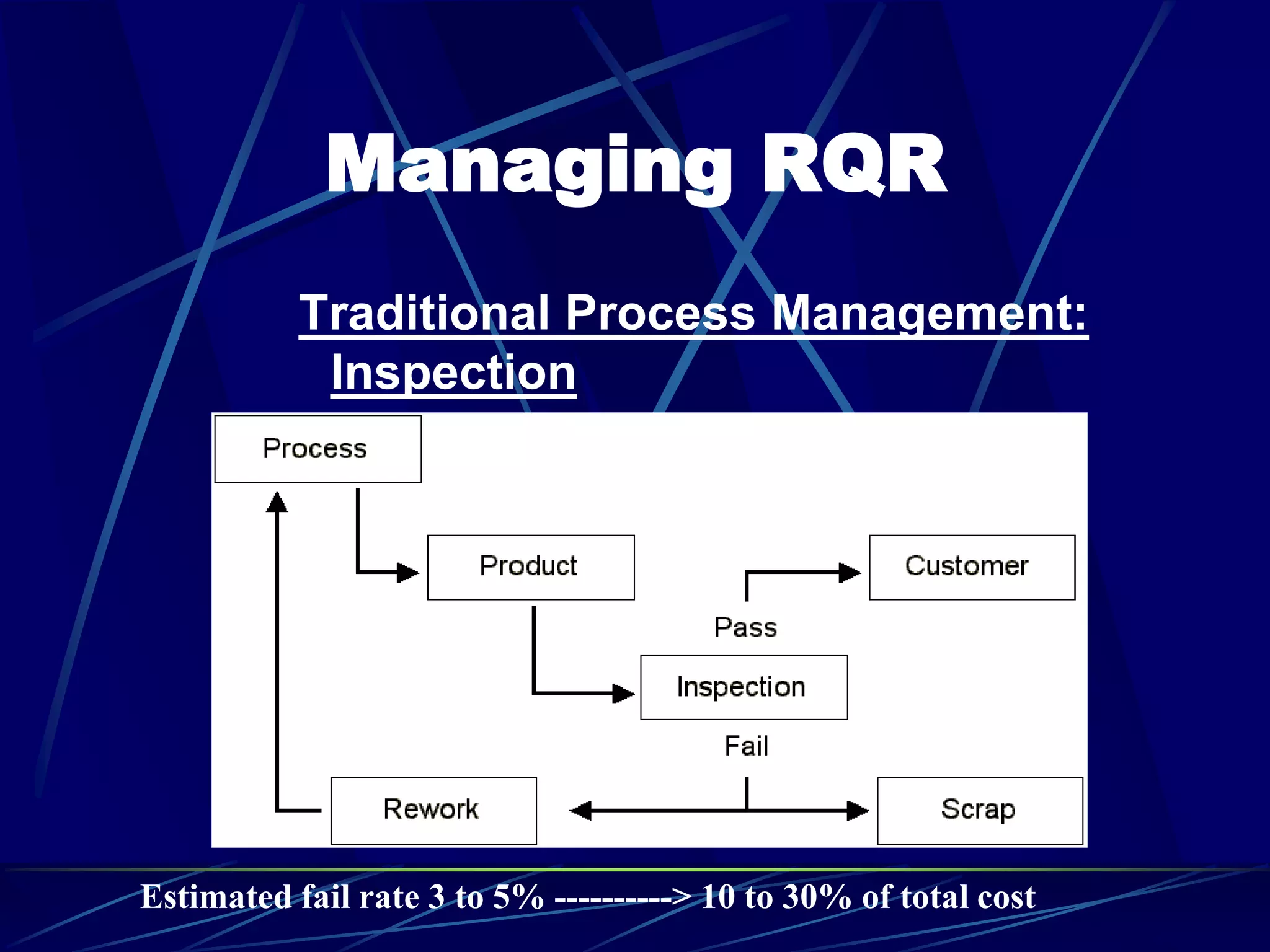 Managing RQR

Traditional Process Management: Inspection

Process

Product

Customer

Pass

Inspection

Fail

Rework

Scrap

Estimated fail rate 3 to 5% ----------> 10 to 30% of total cost